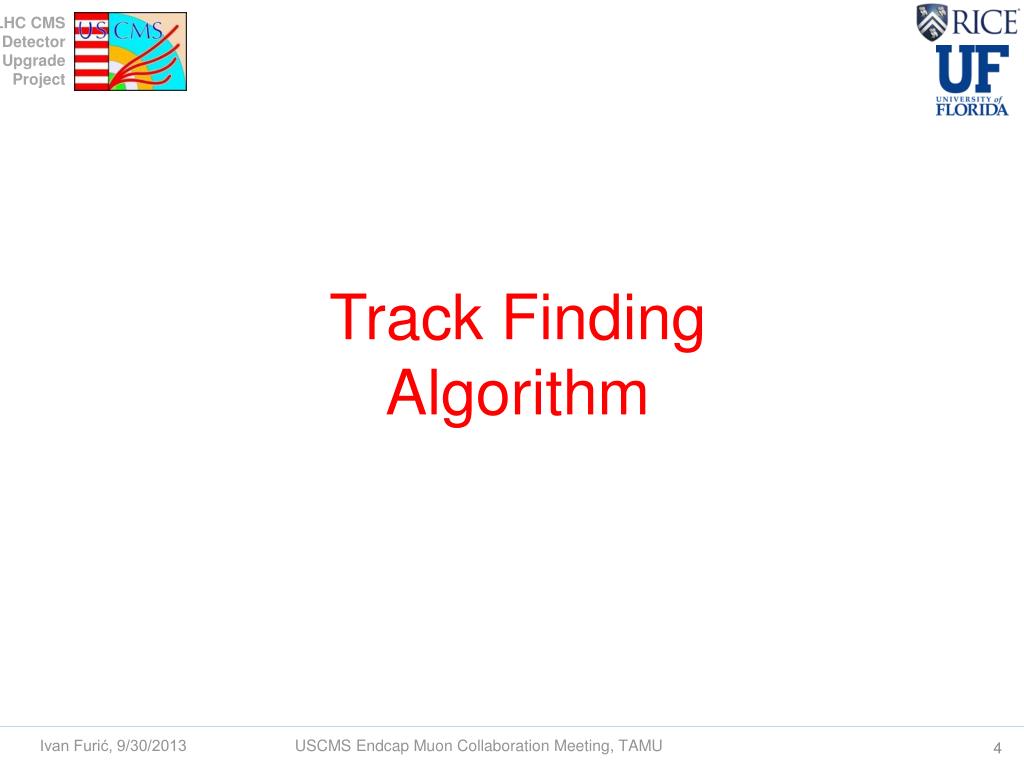 LHC CMS
Detector
Upgrade
Project

US CMS

RICE

UF
UNIVERSITY of
FLORIDA

Track Finding
Algorithm

Ivan Furić, 9/30/2013

USCMS Endcap Muon Collaboration Meeting, TAMU

4